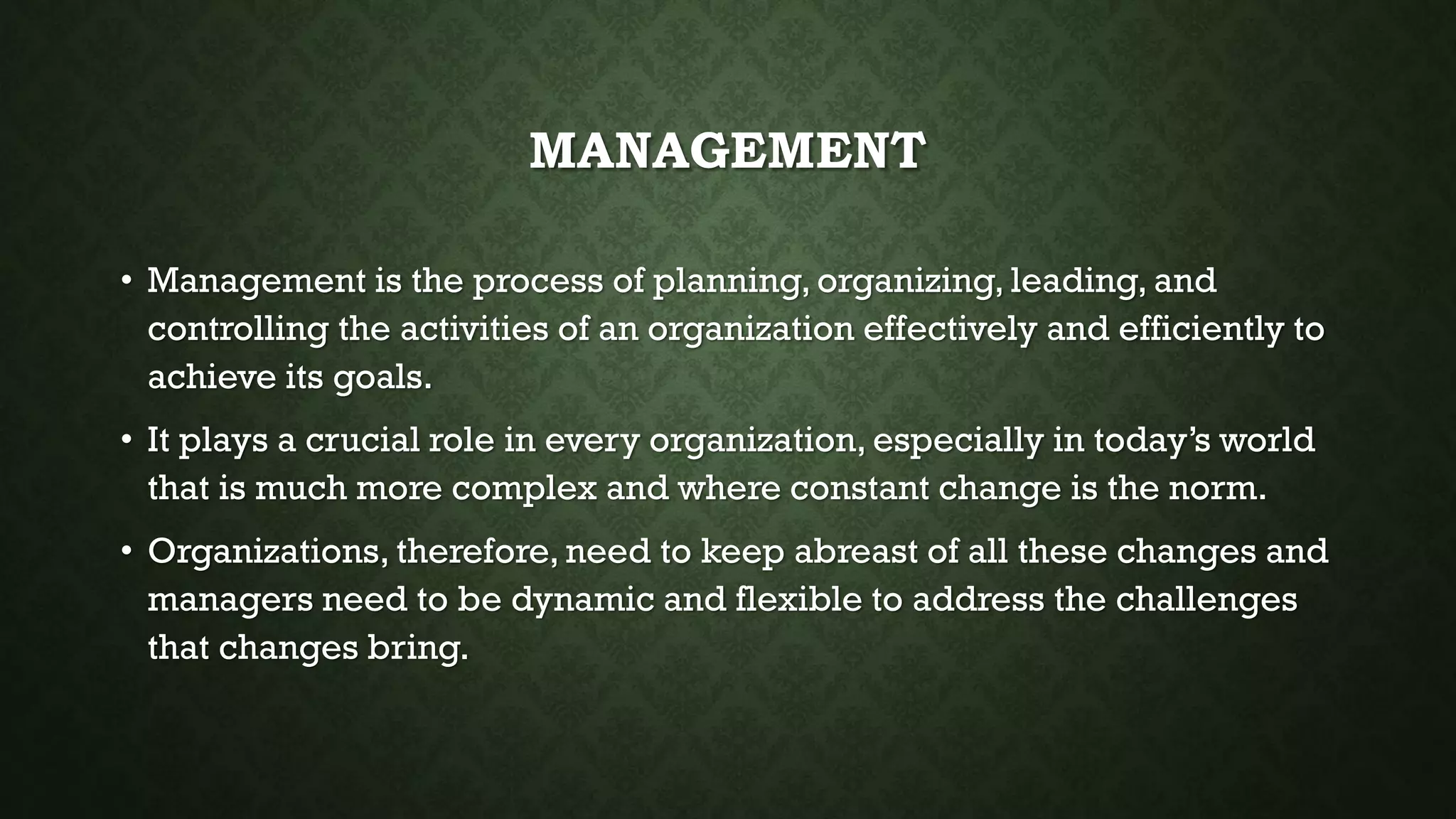 MANAGEMENT

• Management is the process of planning, organizing, leading, and controlling the activities of an organization effectively and efficiently to achieve its goals.

• It plays a crucial role in every organization, especially in today's world that is much more complex and where constant change is the norm.

• Organizations, therefore, need to keep abreast of all these changes and managers need to be dynamic and flexible to address the challenges that changes bring.